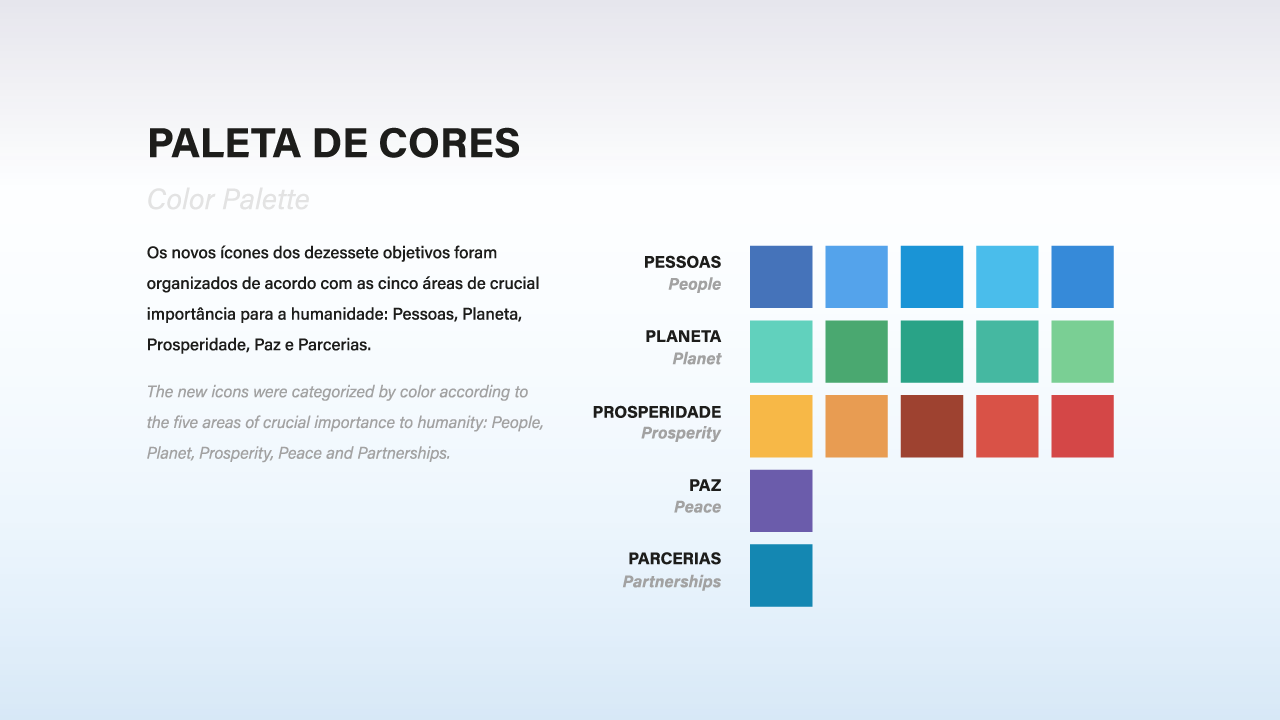 PALETA DE CORES

Color Palette

Os novos ícones dos dezessete objetivos foram organizados de acordo com as cinco áreas de crucial importância para a humanidade: Pessoas, Planeta, Prosperidade, Paz e Parcerias.

The new icons were categorized by color according to the five areas of crucial importance to humanity: People, Planet, Prosperity, Peace and Partnerships.

PESSOAS
People

PLANETA
Planet

PROSPERIDADE
Prosperity

PAZ
Peace

PARCERIAS
Partnerships